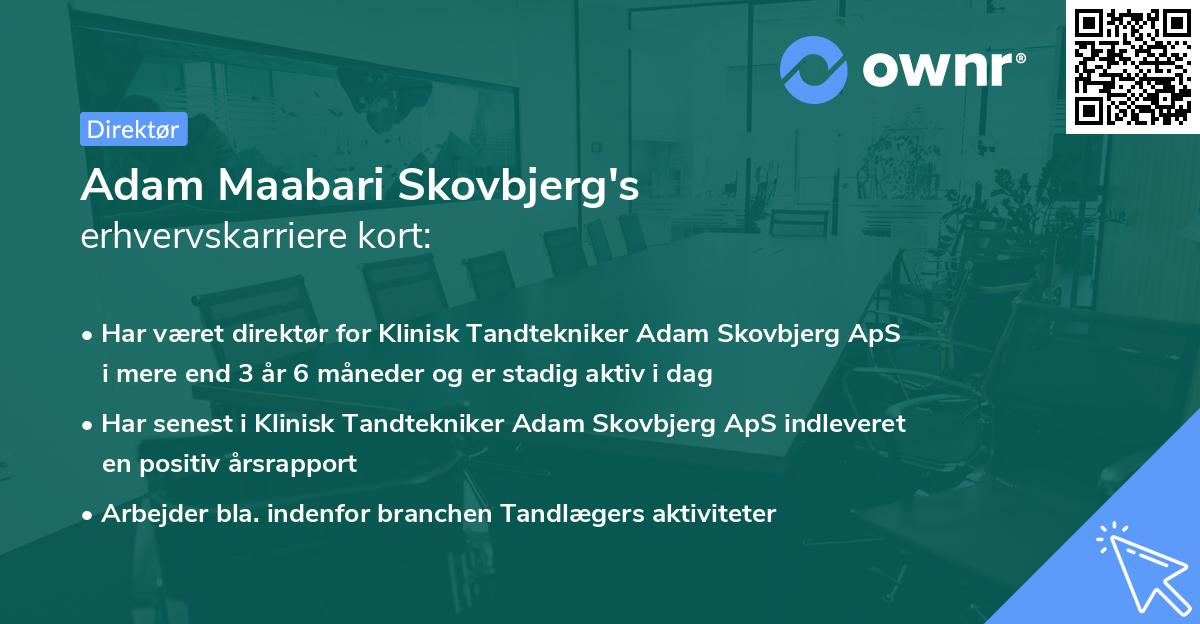 ownr®

Direktør

Adam Maabari Skovbjerg's
erhvervskarriere kort:

• Har været direktør for Klinisk Tandtekniker Adam Skovbjerg ApS i mere end 3 år 6 måneder og er stadig aktiv i dag

• Har senest i Klinisk Tandtekniker Adam Skovbjerg ApS indleveret en positiv årsrapport

• Arbejder bla. indenfor branchen Tandlægers aktiviteter